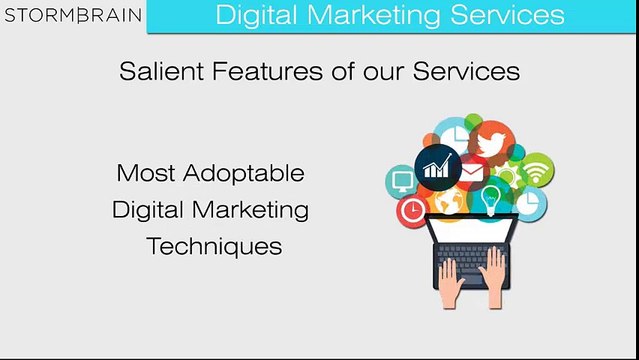 STORMBRAIN

Digital Marketing Services

Salient Features of our Services

Most Adoptable Digital Marketing Techniques